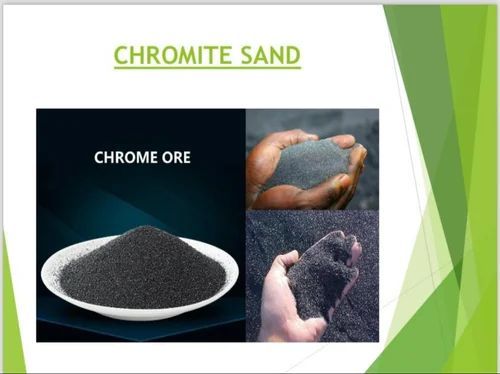 CHROMITE SAND

CHROME ORE